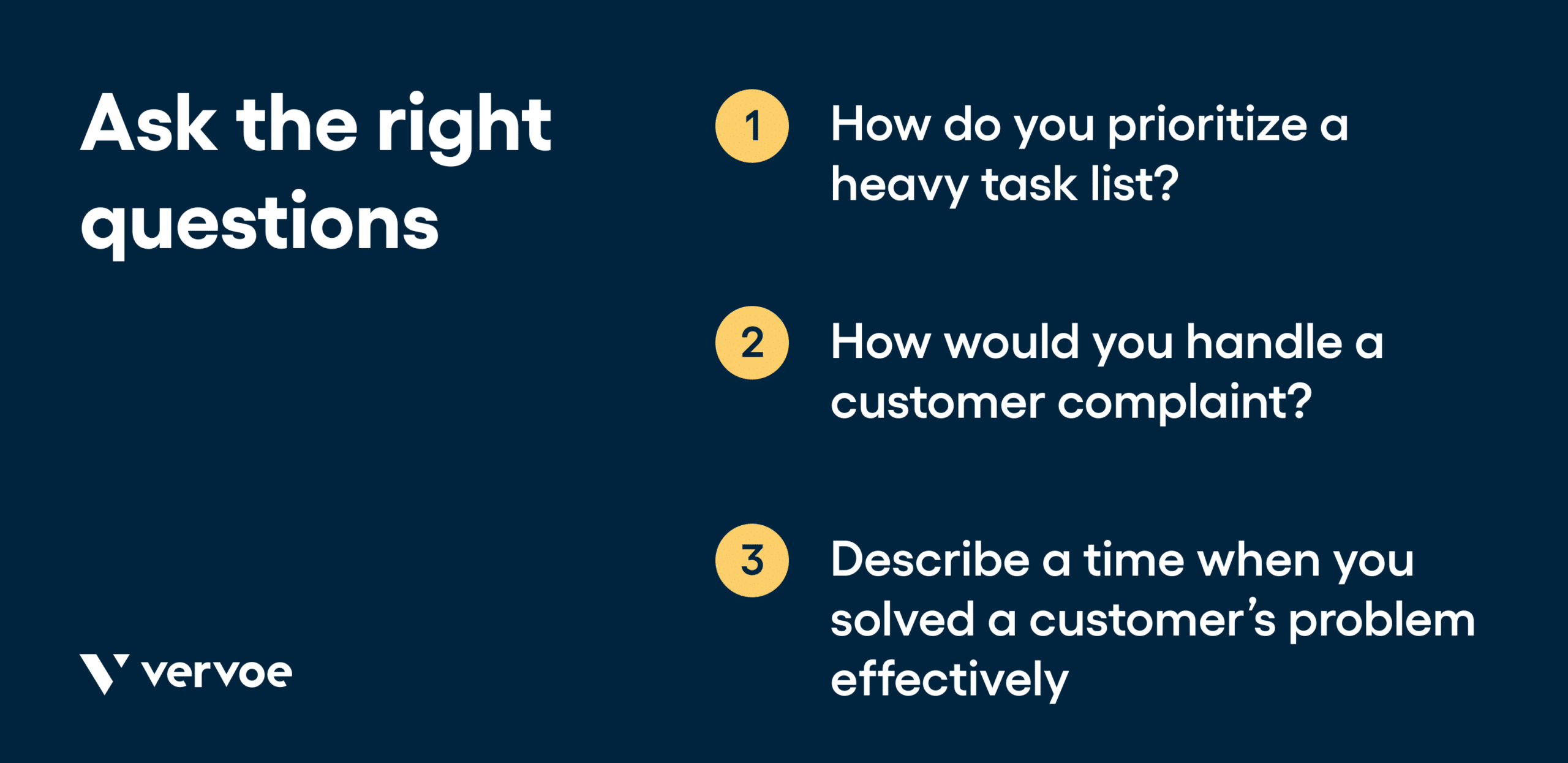 Ask the right questions

vervoe

1 How do you prioritize a heavy task list?

2 How would you handle a customer complaint?

3 Describe a time when you solved a customer's problem effectively